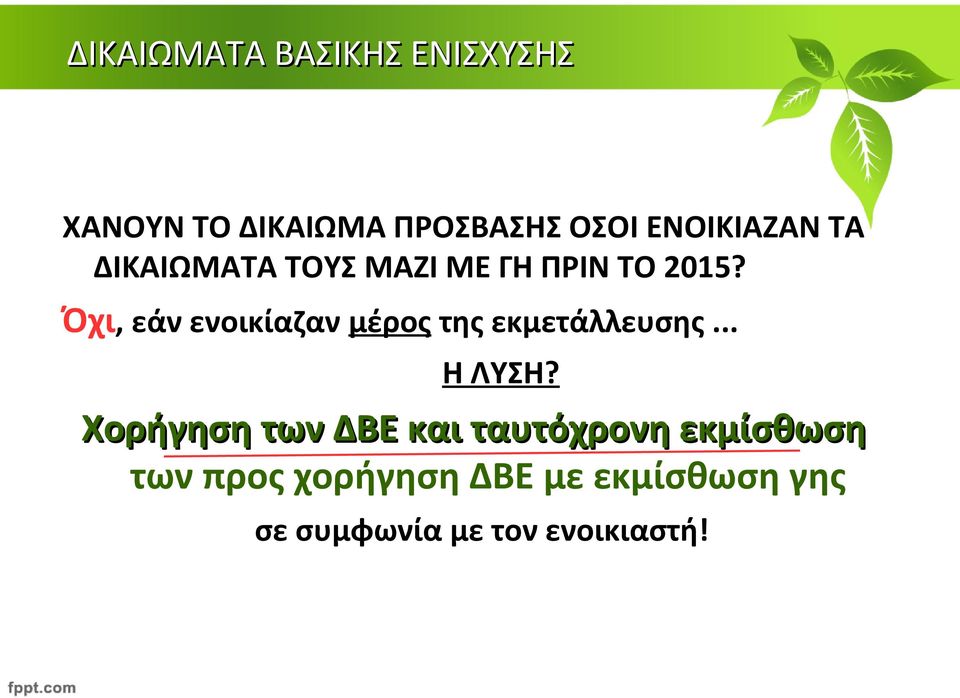 ΔΙΚΑΙΩΜΑΤΑ ΒΑΣΙΚΗΣ ΕΝΙΣΧΥΣΗΣ

ΧΑΝΟΥΝ ΤΟ ΔΙΚΑΙΩΜΑ ΠΡΟΣΒΑΣΗΣ ΟΣΟΙ ΕΝΟΙΚΙΑΖΑΝ ΤΑ ΔΙΚΑΙΩΜΑΤΑ ΤΟΥΣ ΜΑΖΙ ΜΕ ΓΗ ΠΡΙΝ ΤΟ 2015?

Όχι, εάν ενοικίαζαν μέρος της εκμετάλλευσης ...

Η ΛΥΣΗ?

Χορήγηση των ΔΒΕ και ταυτόχρονη εκμίσθωση των προς χορήγηση ΔΒΕ με εκμίσθωση γης σε συμφωνία με τον ενοικιαστή!

fppt.com